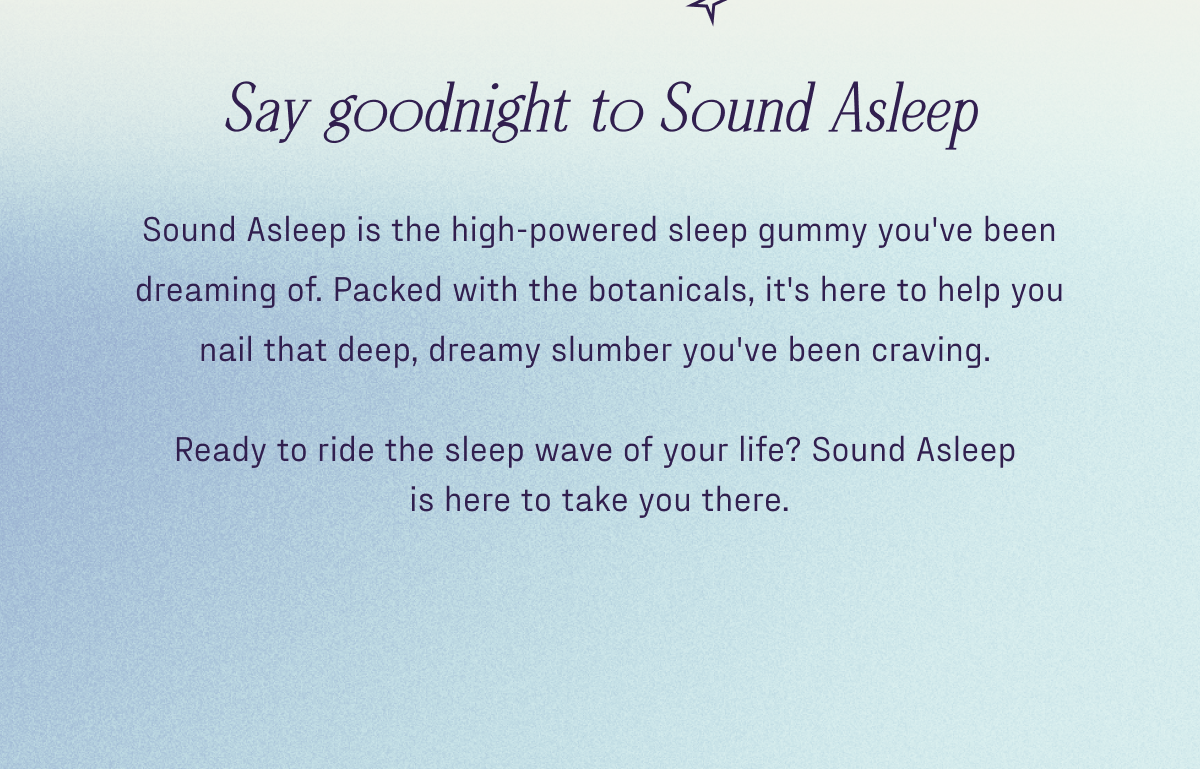 Say goodnight to Sound Asleep

Sound Asleep is the high-powered sleep gummy you've been dreaming of. Packed with the botanicals, it's here to help you nail that deep, dreamy slumber you've been craving.

Ready to ride the sleep wave of your life? Sound Asleep is here to take you there.